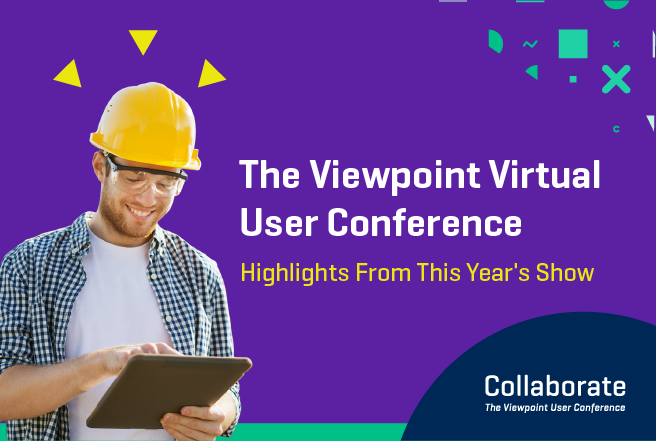 The Viewpoint Virtual User Conference

Highlights From This Year's Show

Collaborate
The Viewpoint User Conference